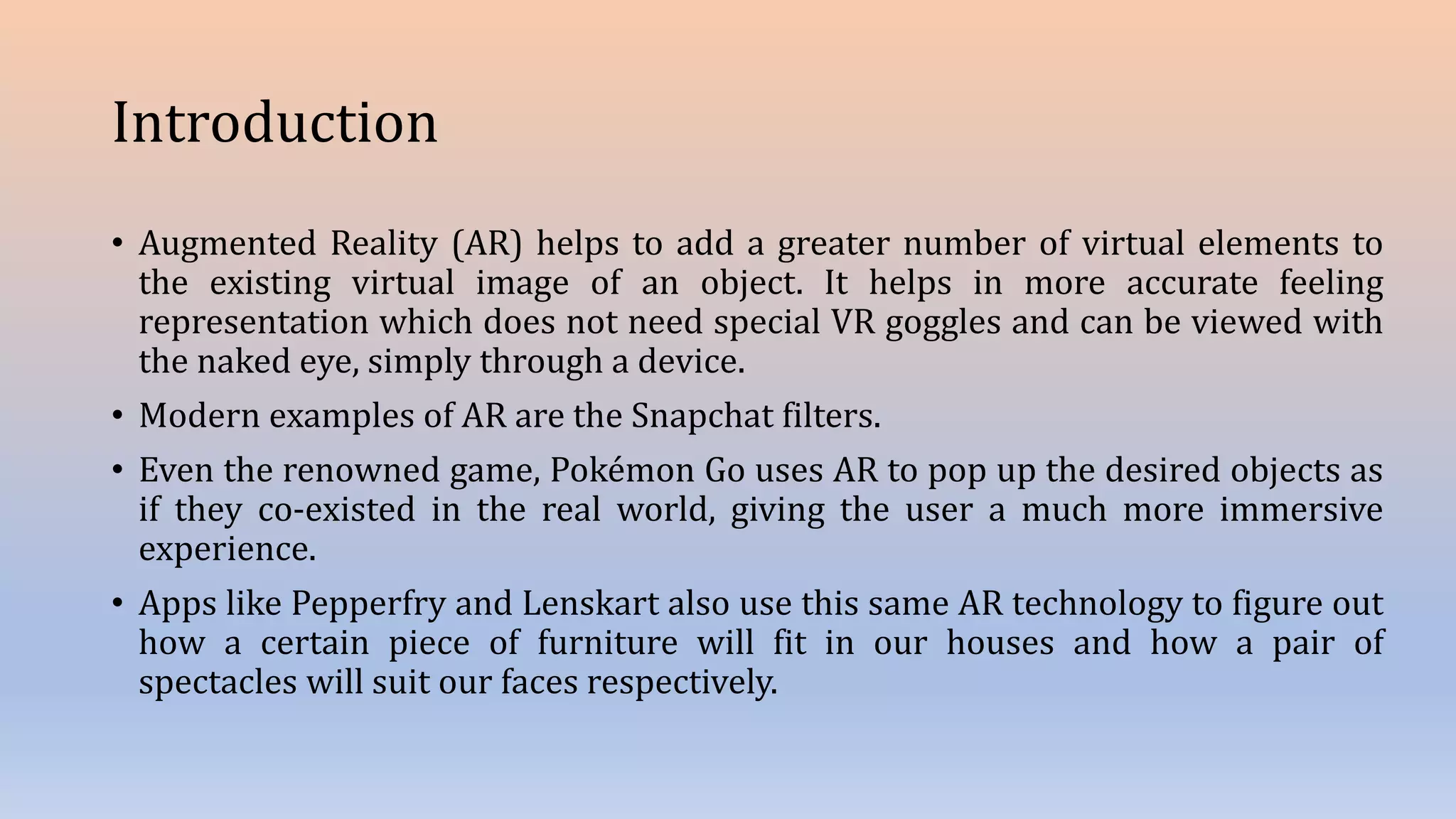 Introduction

• Augmented Reality (AR) helps to add a greater number of virtual elements to the existing virtual image of an object. It helps in more accurate feeling representation which does not need special VR goggles and can be viewed with the naked eye, simply through a device.

• Modern examples of AR are the Snapchat filters.

• Even the renowned game, Pokémon Go uses AR to pop up the desired objects as if they co-existed in the real world, giving the user a much more immersive experience.

• Apps like Pepperfry and Lenskart also use this same AR technology to figure out how a certain piece of furniture will fit in our houses and how a pair of spectacles will suit our faces respectively.